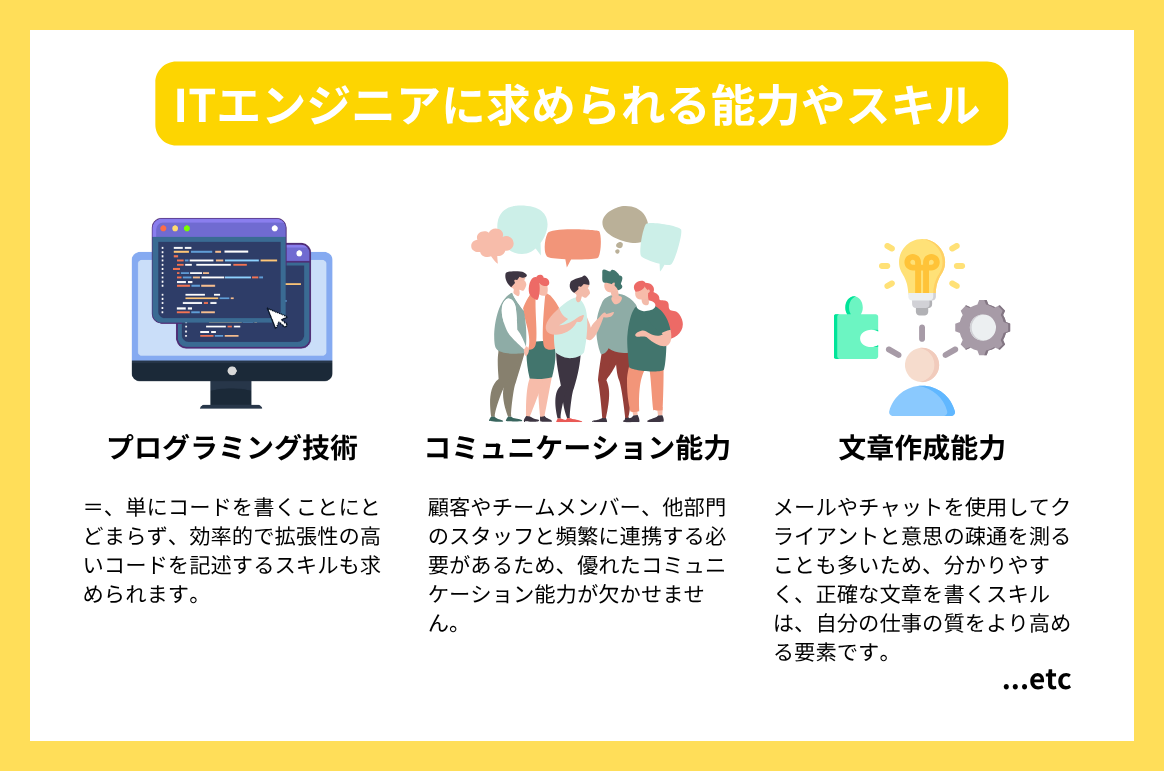 ITエンジニアに求められる能力やスキル

プログラミング技術

＝、単にコードを書くことにとどまらず、効率的で拡張性の高いコードを記述するスキルも求められます。

コミュニケーション能力

顧客やチームメンバー、他部門のスタッフと頻繁に連携する必要があるため、優れたコミュニケーション能力が欠かせません。

文章作成能力

メールやチャットを使用してクライアントと意思の疎通を測ることも多いため、分かりやすく、正確な文章を書くスキルは、自分の仕事の質をより高める要素です。

...etc